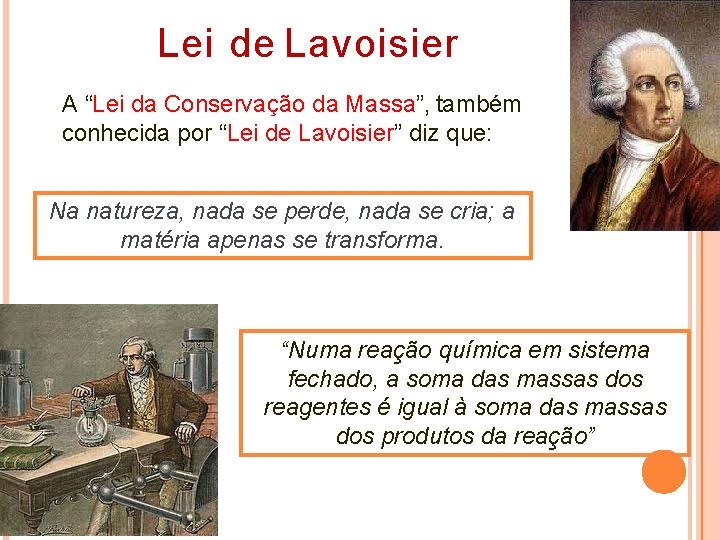 Lei de Lavoisier

A “Lei da Conservação da Massa”, também conhecida por “Lei de Lavoisier” diz que:

Na natureza, nada se perde, nada se cria; a matéria apenas se transforma.

“Numa reação química em sistema fechado, a soma das massas dos reagentes é igual à soma das massas dos produtos da reação”